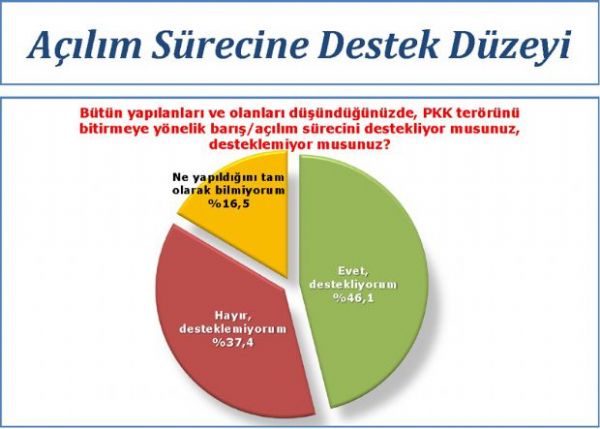 Açılım Sürecine Destek Düzeyi

Bütün yapılanları ve olanları düşündüğünüzde, PKK terörünü bitirmeye yönelik barış/açılım sürecini destekliyor musunuz, desteklemiyor musunuz?

Ne yapıldığını tam olarak bilmiyorum %16,5

Evet, destekliyorum %46,1

Hayır, desteklemiyorum %37,4